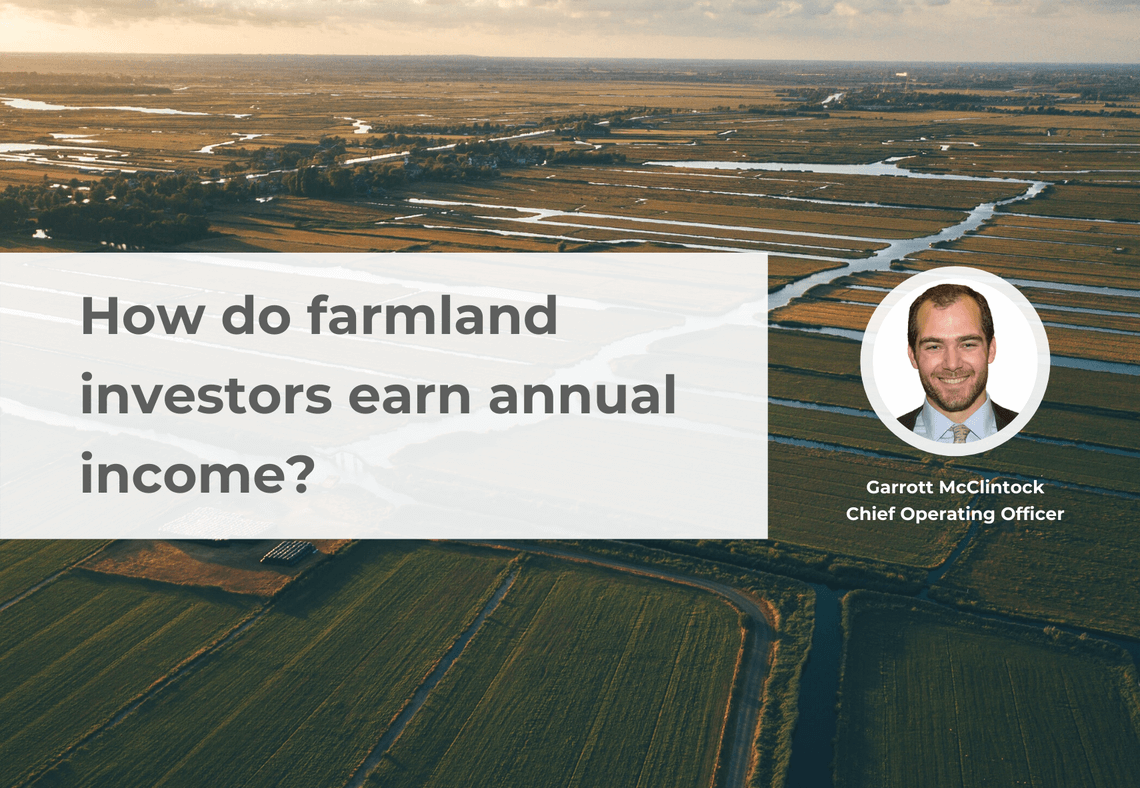 How do farmland investors earn annual income?

Garrott McClintock
Chief Operating Officer